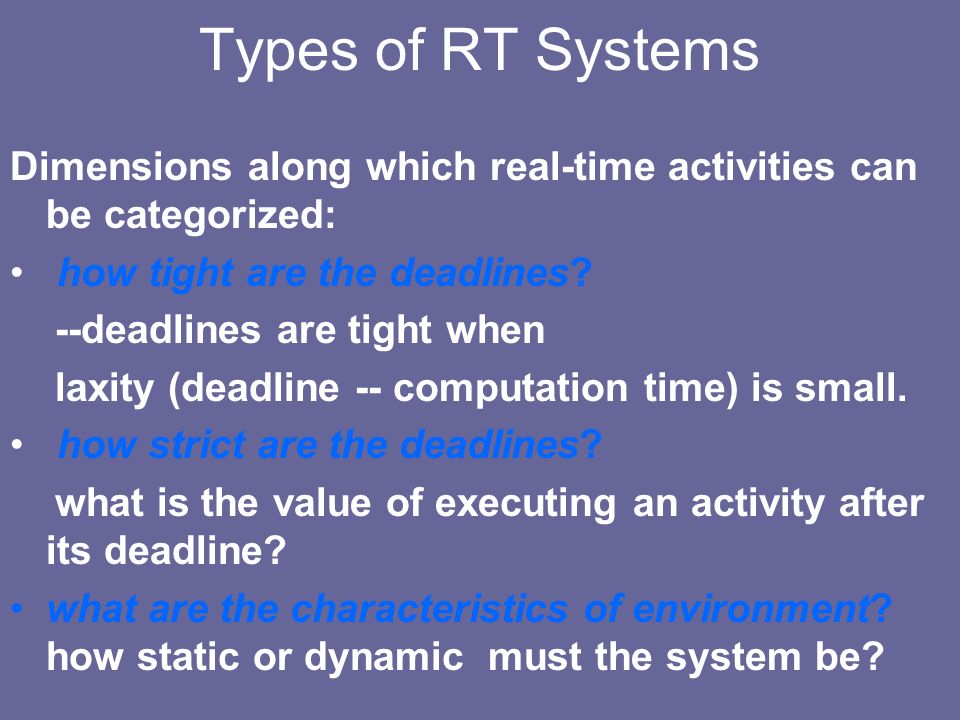 Types of RT Systems

Dimensions along which real-time activities can be categorized:

• how tight are the deadlines?
--deadlines are tight when
laxity (deadline -- computation time) is small.

• how strict are the deadlines?
what is the value of executing an activity after its deadline?

• what are the characteristics of environment?
how static or dynamic must the system be?